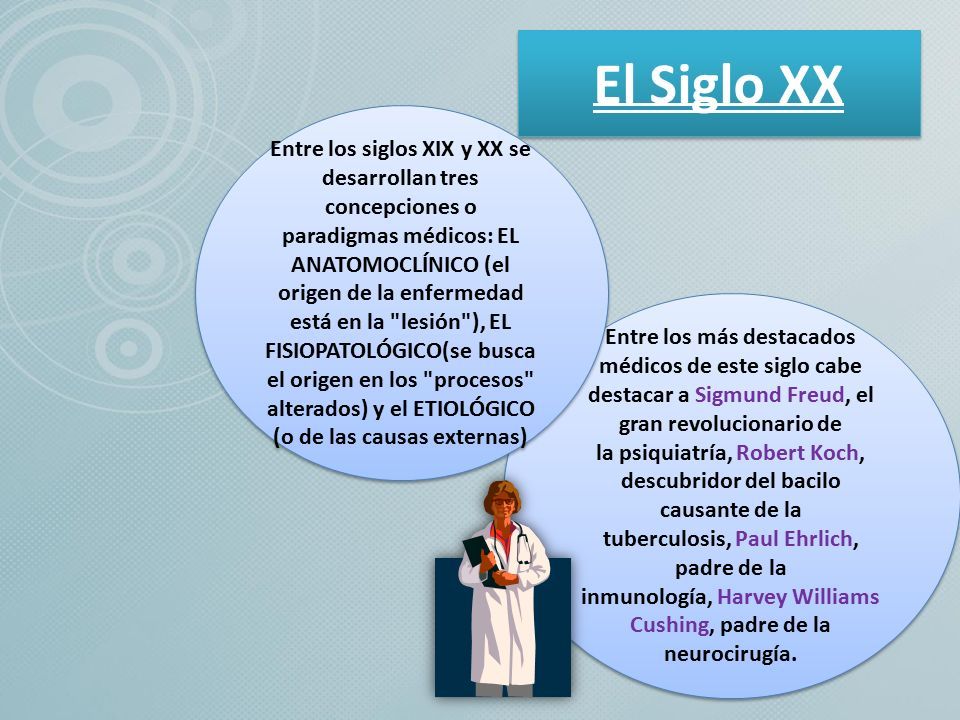 El Siglo XX

Entre los siglos XIX y XX se desarrollan tres concepciones o paradigmas médicos: EL ANATOMOCLÍNICO (el origen de la enfermedad está en la "lesión"), EL FISIOPATOLÓGICO(se busca el origen en los "procesos" alterados) y el ETIOLÓGICO (o de las causas externas)

Entre los más destacados médicos de este siglo cabe destacar a Sigmund Freud, el gran revolucionario de la psiquiatría, Robert Koch, descubridor del bacilo causante de la tuberculosis, Paul Ehrlich, padre de la inmunología, Harvey Williams Cushing, padre de la neurocirugía.